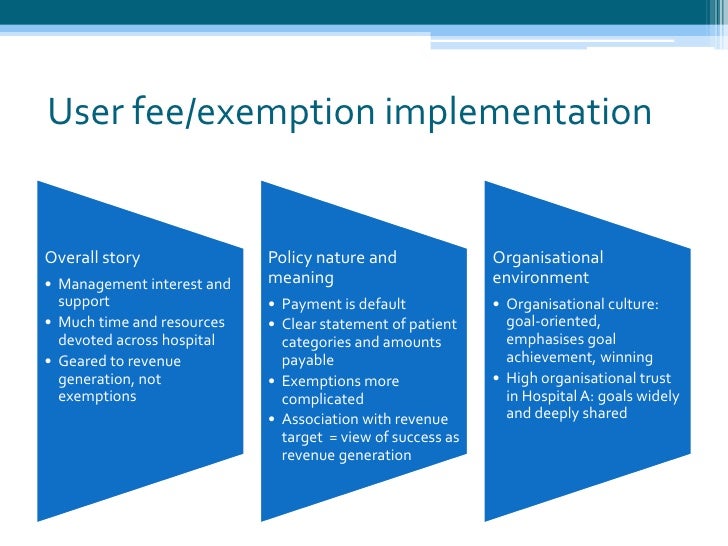 User fee/exemption implementation

Overall story
• Management interest and support
• Much time and resources devoted across hospital
• Geared to revenue generation, not exemptions

Policy nature and meaning
• Payment is default
• Clear statement of patient categories and amounts payable
• Exemptions more complicated
• Association with revenue target = view of success as revenue generation

Organisational environment
• Organisational culture: goal-oriented, emphasises goal achievement, winning
• High organisational trust in Hospital A: goals widely and deeply shared